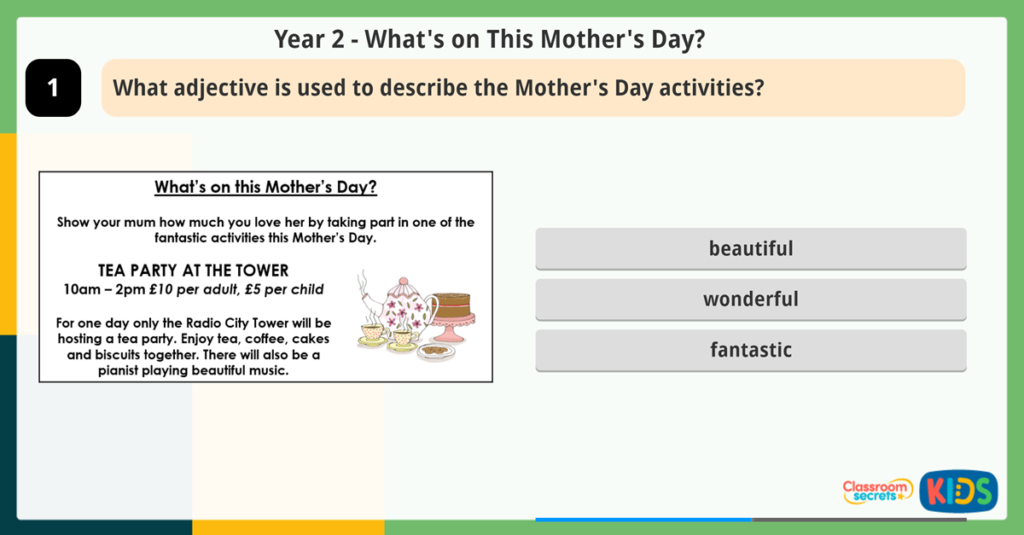 Year 2 - What's on This Mother's Day?

1

What adjective is used to describe the Mother's Day activities?

What's on this Mother's Day?

Show your mum how much you love her by taking part in one of the fantastic activities this Mother's Day.

TEA PARTY AT THE TOWER
10am – 2pm £10 per adult, £5 per child

For one day only the Radio City Tower will be hosting a tea party. Enjoy tea, coffee, cakes and biscuits together. There will also be a pianist playing beautiful music.

beautiful

wonderful

fantastic

Classroom secrets

KIDS